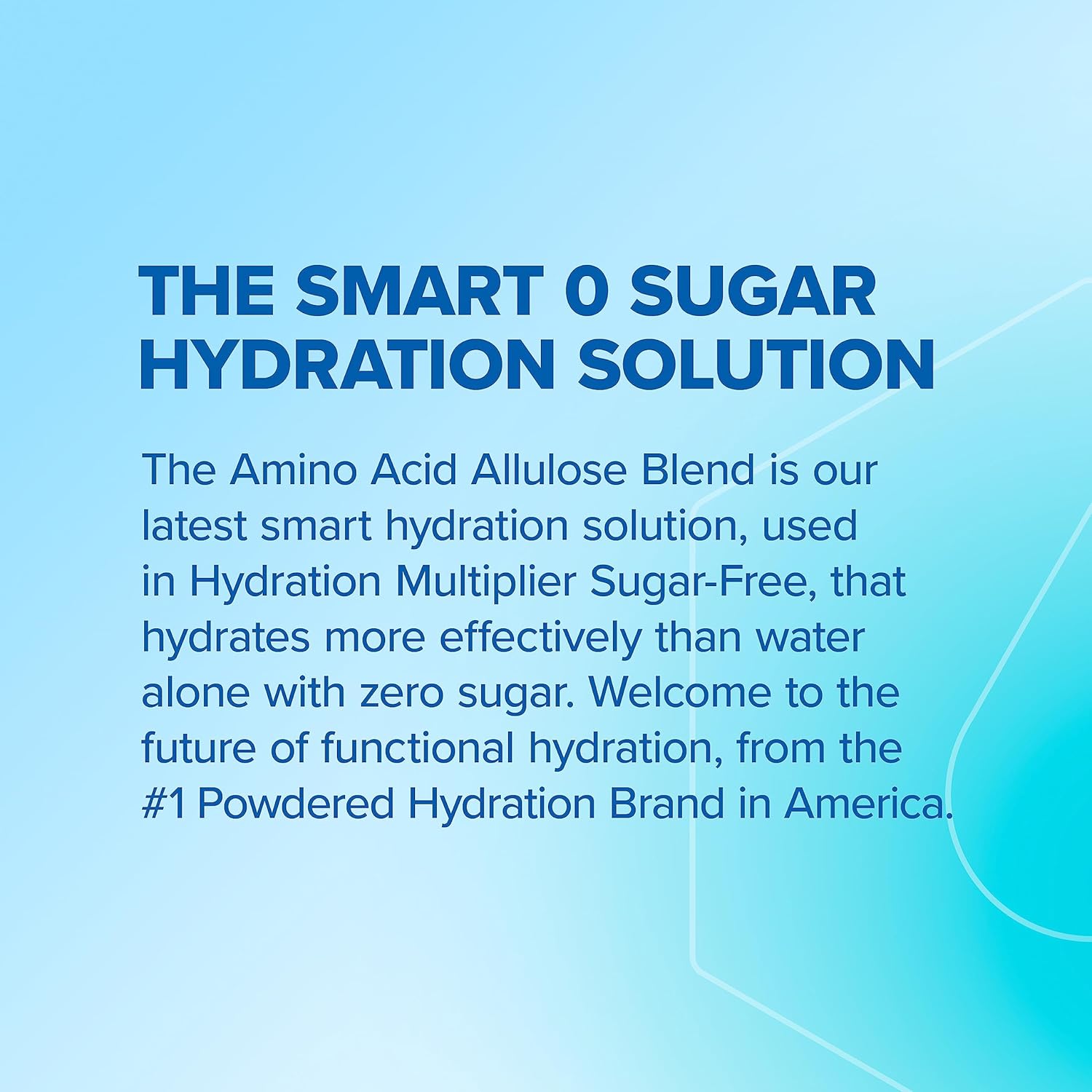 THE SMART 0 SUGAR HYDRATION SOLUTION

The Amino Acid Allulose Blend is our latest smart hydration solution, used in Hydration Multiplier Sugar-Free, that hydrates more effectively than water alone with zero sugar. Welcome to the future of functional hydration, from the #1 Powdered Hydration Brand in America.